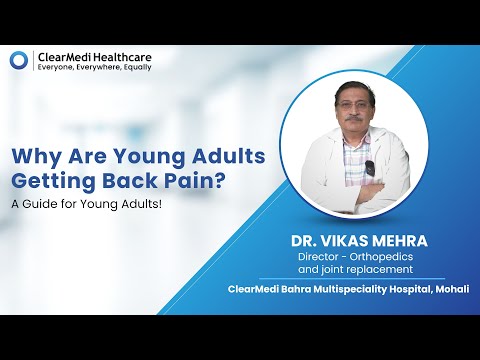 ClearMedi Healthcare
Everyone, Everywhere, Equally

Why Are Young Adults Getting Back Pain?

A Guide for Young Adults!

DR. VIKAS MEHRA
Director - Orthopedics and joint replacement

ClearMedi Bahra Multispeciality Hospital, Mohali